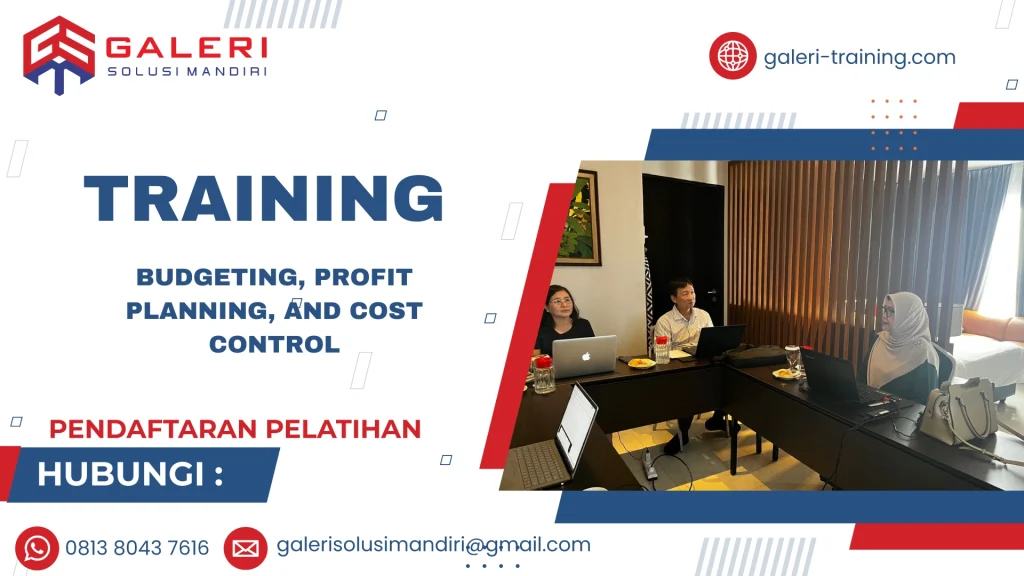 GALERI
SOLUSI MANDIRI

galeri-training.com

TRAINING

BUDGETING, PROFIT PLANNING, AND COST CONTROL

PENDAFTARAN PELATIHAN

HUBUNGI :

0813 8043 7616

galerisolusimandiri@gmail.com